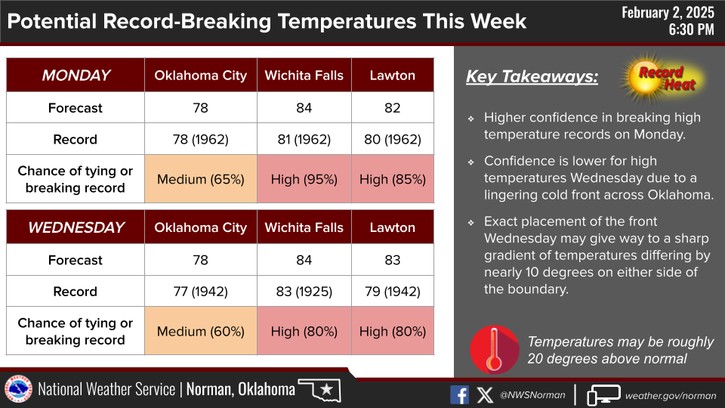 Potential Record-Breaking Temperatures This Week

February 2, 2025
6:30 PM

| MONDAY | Oklahoma City | Wichita Falls | Lawton |
|---|---|---|---|
| Forecast | 78 | 84 | 82 |
| Record | 78 (1962) | 81 (1962) | 80 (1962) |
| Chance of tying or breaking record | Medium (65%) | High (95%) | High (85%) |

| WEDNESDAY | Oklahoma City | Wichita Falls | Lawton |
|---|---|---|---|
| Forecast | 78 | 84 | 83 |
| Record | 77 (1942) | 83 (1925) | 79 (1942) |
| Chance of tying or breaking record | Medium (60%) | High (80%) | High (80%) |

Key Takeaways:

Record Heat

Higher confidence in breaking high temperature records on Monday.

Confidence is lower for high temperatures Wednesday due to a lingering cold front across Oklahoma.

Exact placement of the front Wednesday may give way to a sharp gradient of temperatures differing by nearly 10 degrees on either side of the boundary.

Temperatures may be roughly 20 degrees above normal

National Weather Service | Norman, Oklahoma

@NWSNorman

weather.gov/norman